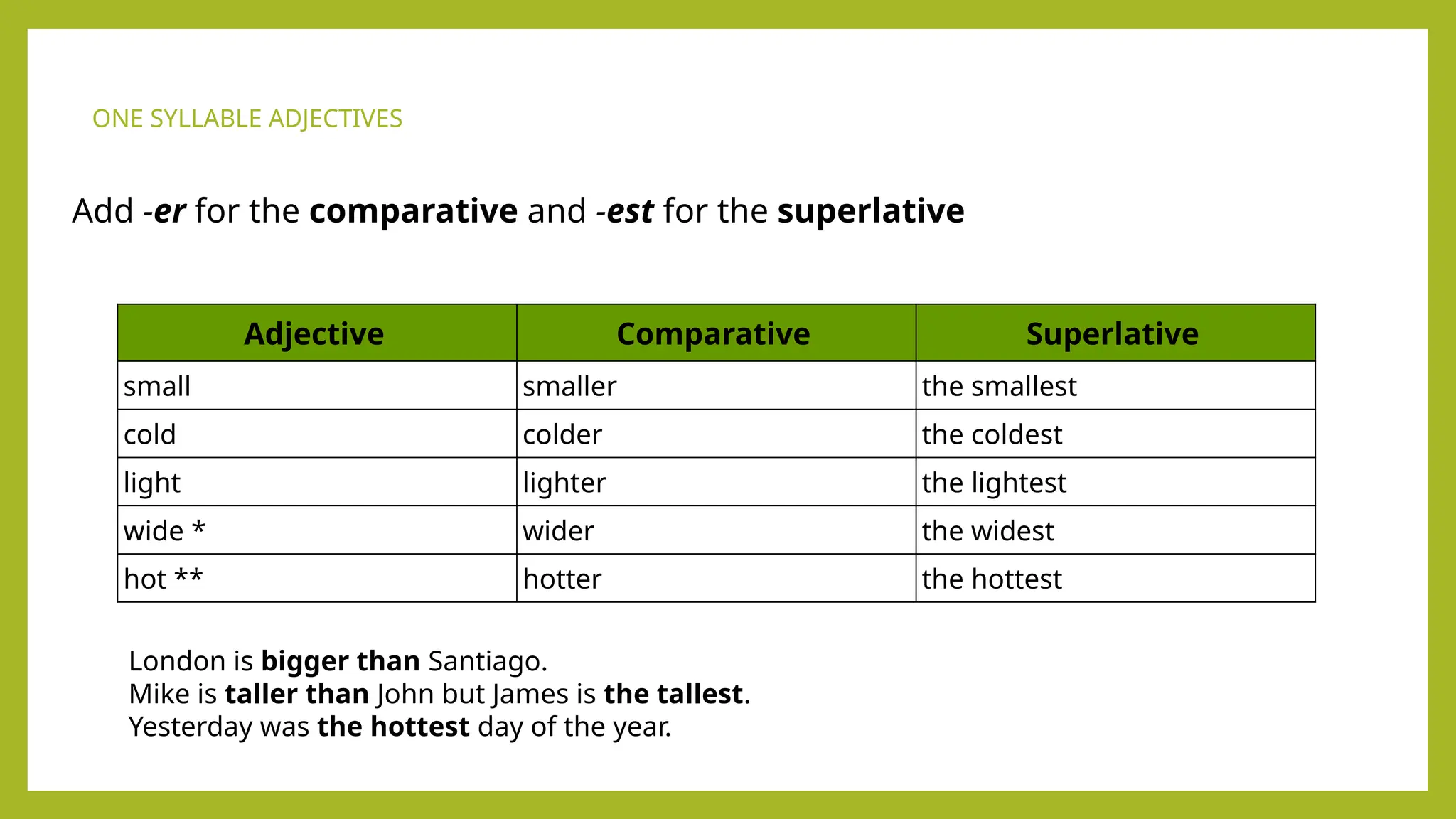 ONE SYLLABLE ADJECTIVES

Add -er for the comparative and -est for the superlative

| Adjective | Comparative | Superlative |
|---|---|---|
| small | smaller | the smallest |
| cold | colder | the coldest |
| light | lighter | the lightest |
| wide * | wider | the widest |
| hot ** | hotter | the hottest |

London is bigger than Santiago.
Mike is taller than John but James is the tallest.
Yesterday was the hottest day of the year.